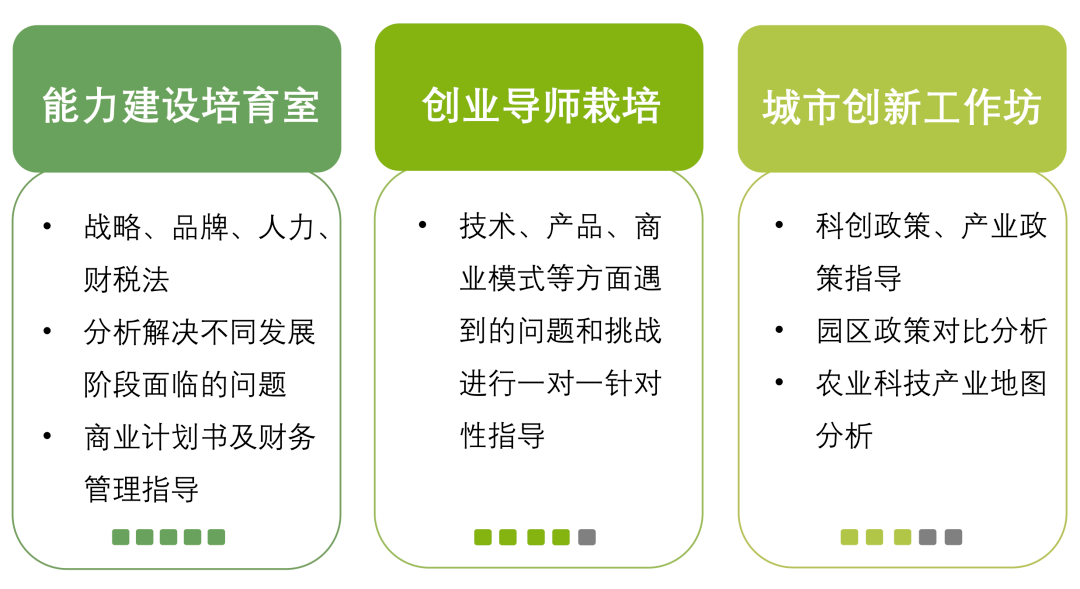 能力建设培育室

• 战略、品牌、人力、财税法
• 分析解决不同发展阶段面临的问题
• 商业计划书及财务管理指导

创业导师栽培

• 技术、产品、商业模式等方面遇到的问题和挑战进行一对一针对性指导

城市创新工作坊

• 科创政策、产业政策指导
• 园区政策对比分析
• 农业科技产业地图分析